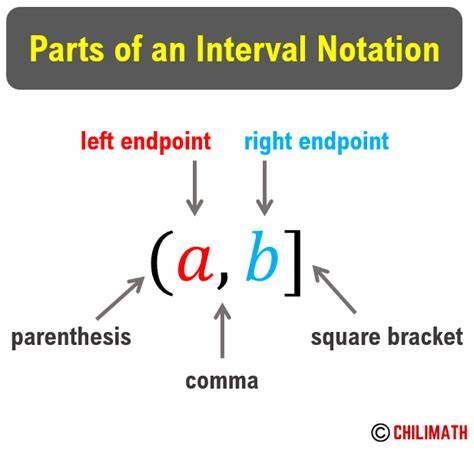 Parts of an Interval Notation

left endpoint right endpoint

$(a, b]$

parenthesis

comma

square bracket

© CHILIMATH